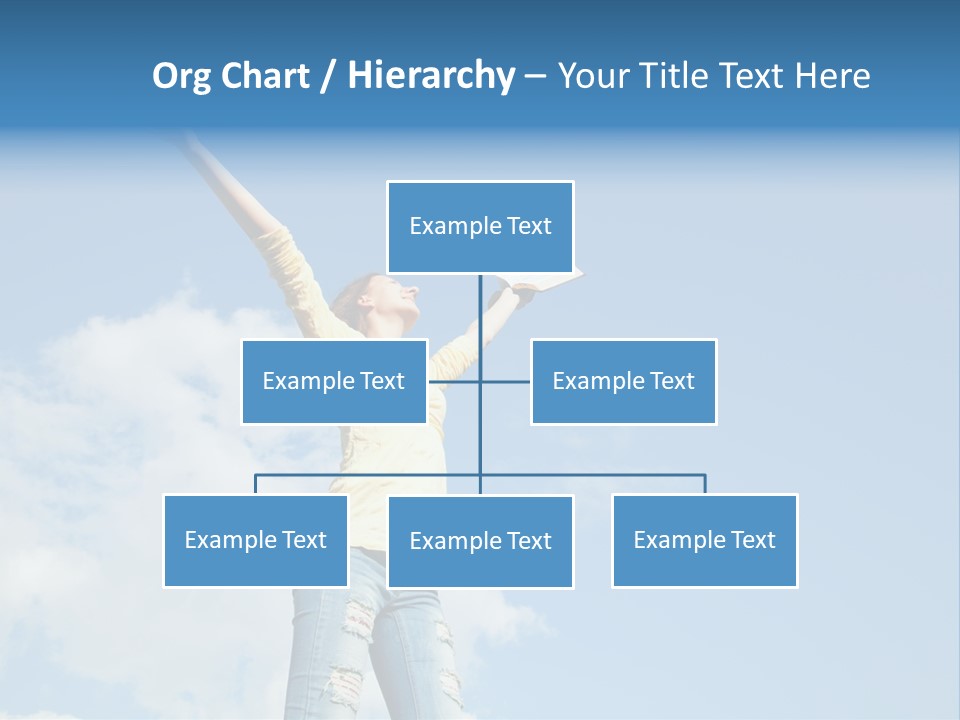 Org Chart / Hierarchy – Your Title Text Here

Example Text

Example Text

Example Text

Example Text

Example Text

Example Text